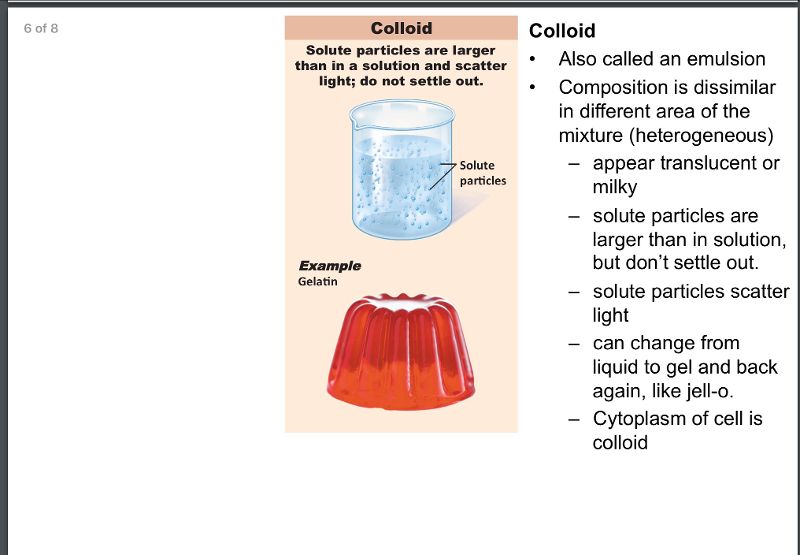 6 of 8

Colloid

Solute particles are larger than in a solution and scatter light; do not settle out.

Solute particles

Example
Gelatin

Colloid
• Also called an emulsion
• Composition is dissimilar in different area of the mixture (heterogeneous)
– appear translucent or milky
– solute particles are larger than in solution, but don't settle out.
– solute particles scatter light
– can change from liquid to gel and back again, like jell-o.
– Cytoplasm of cell is colloid